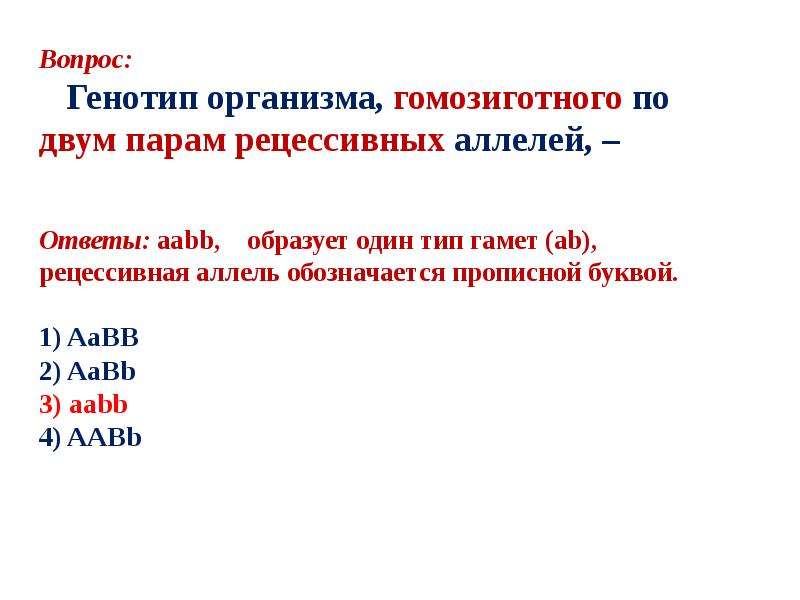 Вопрос:

Генотип организма, гомозиготного по двум парам рецессивных аллелей, –

Ответы: aabb, образует один тип гамет (ab), рецессивная аллель обозначается прописной буквой.

1) AaBB
2) AaBb
3) aabb
4) AABb